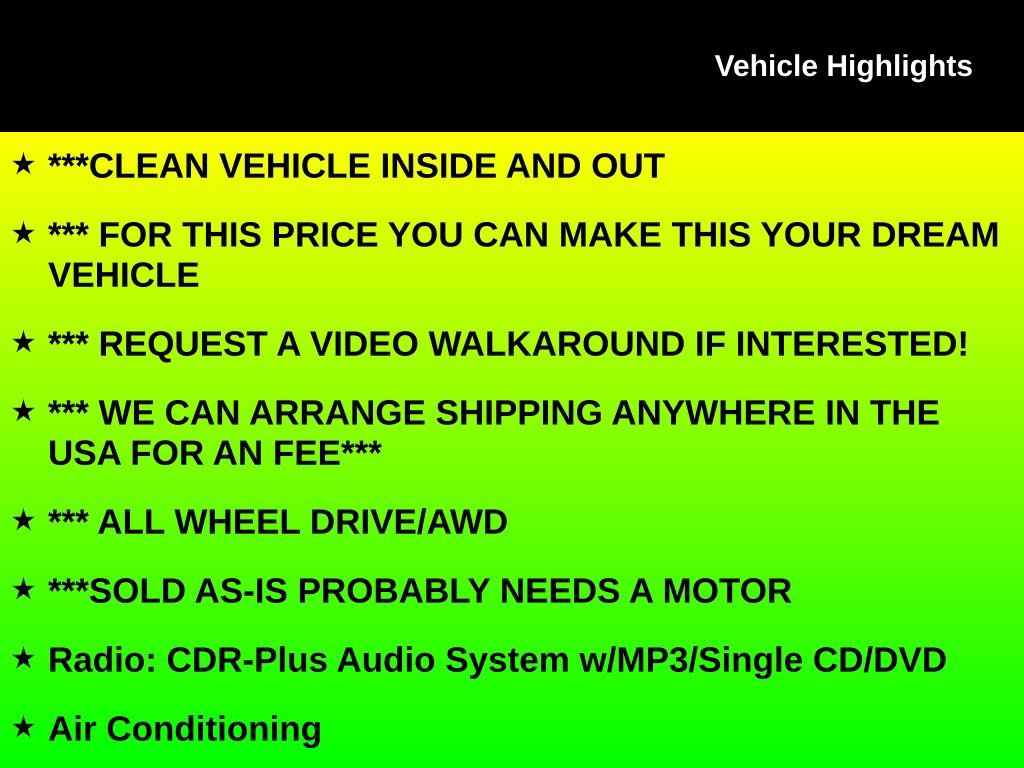 Vehicle Highlights

★ ***CLEAN VEHICLE INSIDE AND OUT

★ *** FOR THIS PRICE YOU CAN MAKE THIS YOUR DREAM VEHICLE

★ *** REQUEST A VIDEO WALKAROUND IF INTERESTED!

★ *** WE CAN ARRANGE SHIPPING ANYWHERE IN THE USA FOR AN FEE***

★ *** ALL WHEEL DRIVE/AWD

★ ***SOLD AS-IS PROBABLY NEEDS A MOTOR

★ Radio: CDR-Plus Audio System w/MP3/Single CD/DVD

★ Air Conditioning